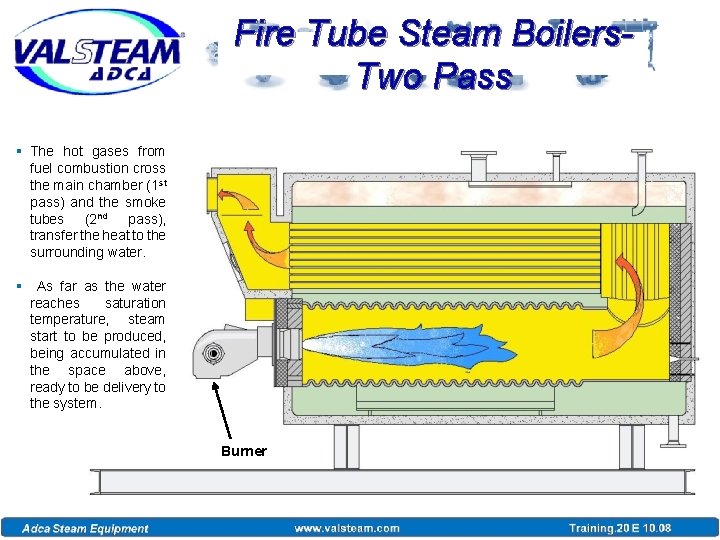 VALSTEAM ADCA

Fire Tube Steam Boilers- Two Pass

▪ The hot gases from fuel combustion cross the main chamber (1$^{st}$ pass) and the smoke tubes (2$^{nd}$ pass), transfer the heat to the surrounding water.

▪ As far as the water reaches saturation temperature, steam start to be produced, being accumulated in the space above, ready to be delivery to the system.

Burner

Adca Steam Equipment www.valsteam.com Training.20 E 10.08